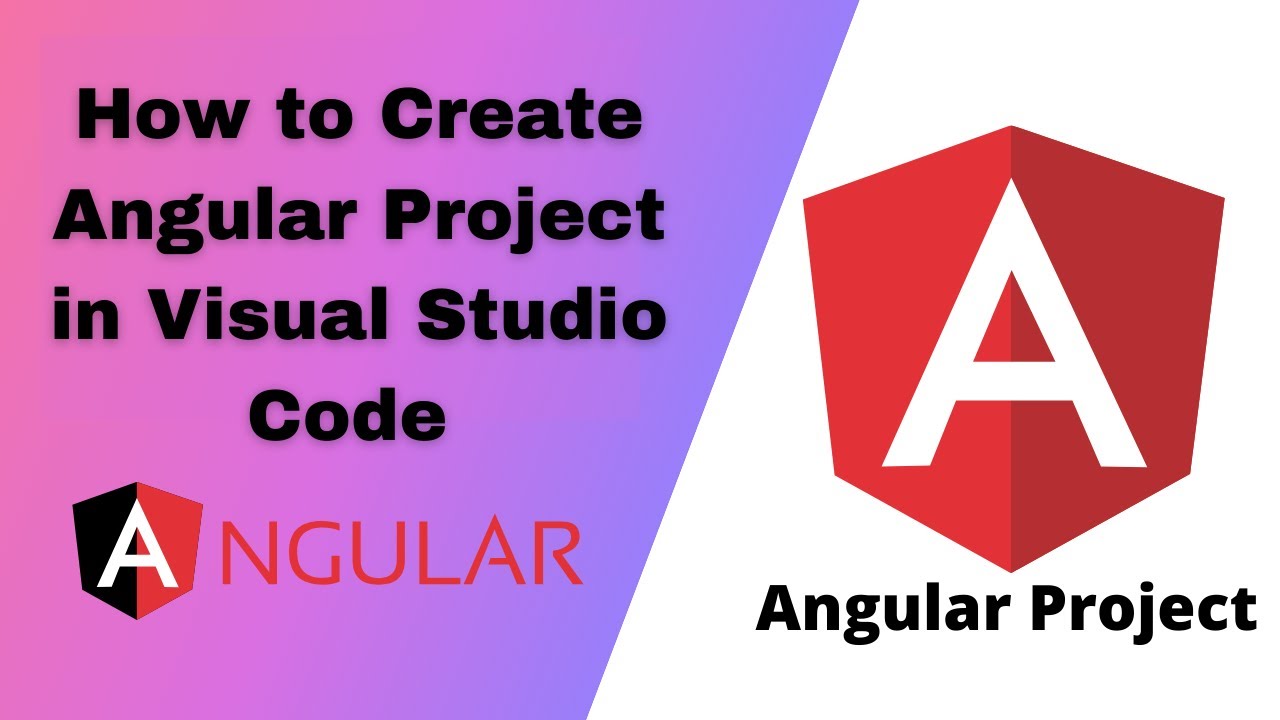 How to Create Angular Project in Visual Studio Code

ANGULAR

A

Angular Project